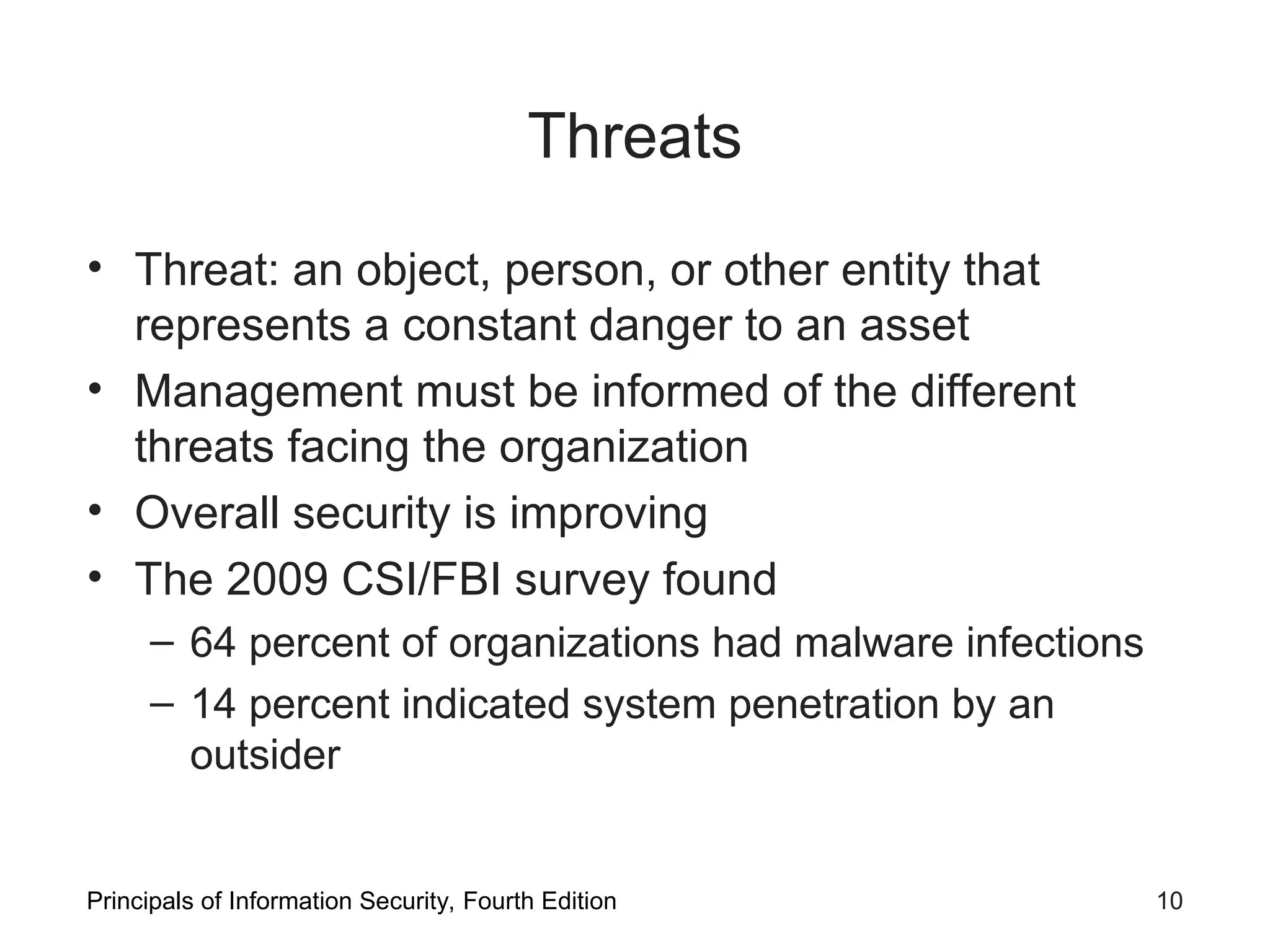 Threats

• Threat: an object, person, or other entity that represents a constant danger to an asset
• Management must be informed of the different threats facing the organization
• Overall security is improving
• The 2009 CSI/FBI survey found
– 64 percent of organizations had malware infections
– 14 percent indicated system penetration by an outsider

Principals of Information Security, Fourth Edition

10